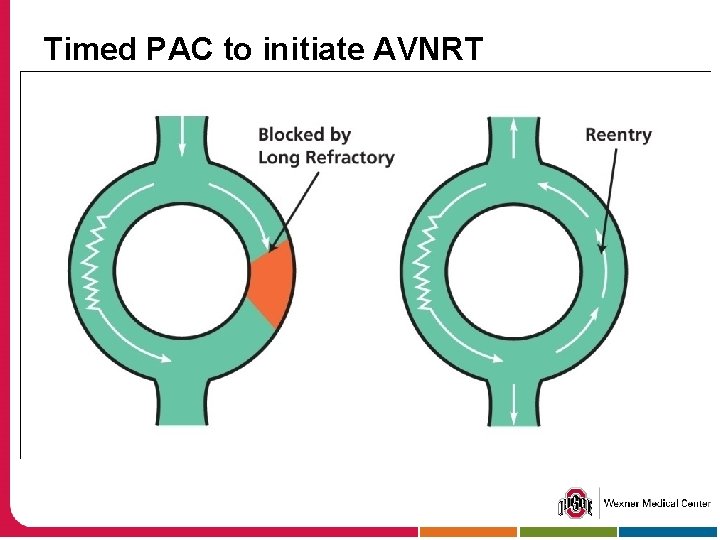 Timed PAC to initiate AVNRT

Blocked by Long Refractory

Reentry

OHIO STATE

Wexner Medical Center